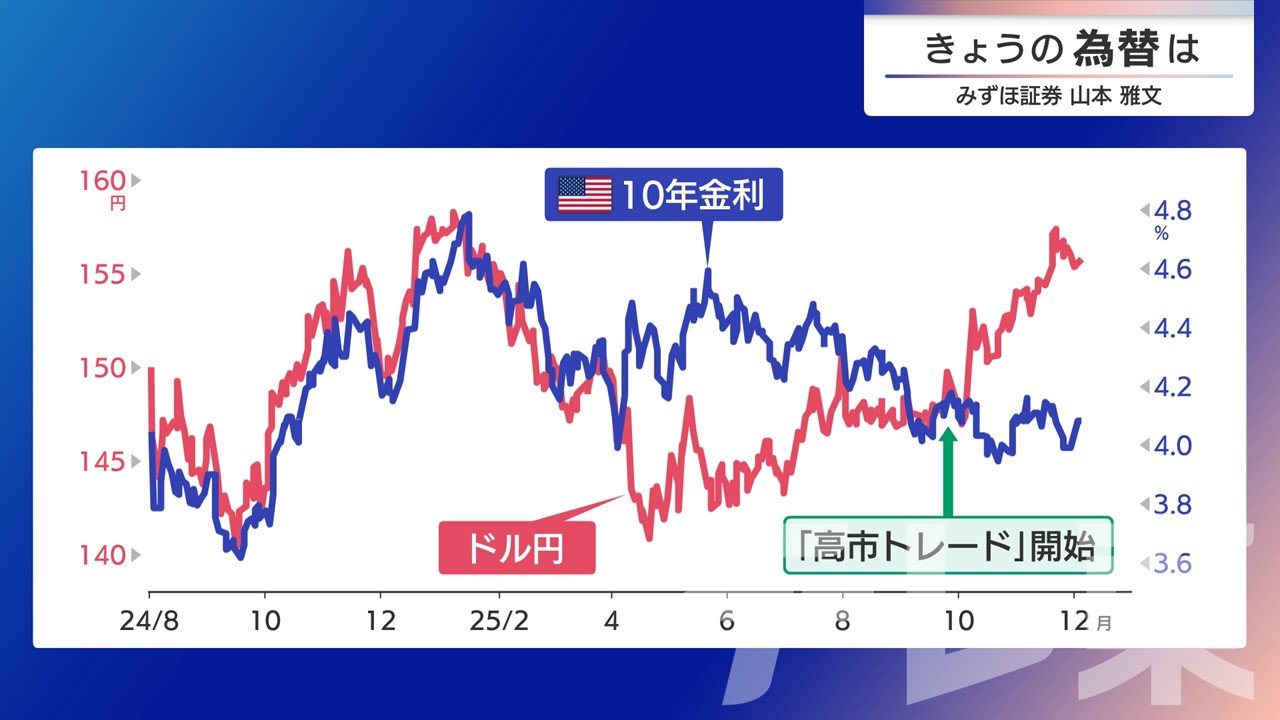 きょうの為替は
みずほ証券 山本 雅文

160
円
155
150
145
140

10年金利

4.8
%
4.6
4.4
4.2
4.0
3.8
3.6

ドル円

「高市トレード」開始

24/8
10
12
25/2
4
6
8
10
12
月